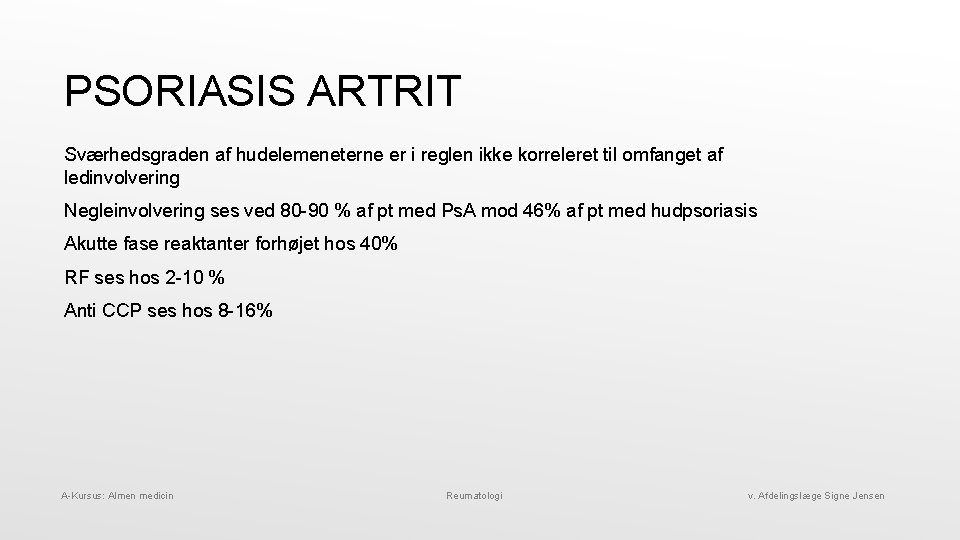 PSORIASIS ARTRIT

Sværhedsgraden af hudelemeneterne er i reglen ikke korreleret til omfanget af ledinvolvering

Negleinvolvering ses ved 80-90 % af pt med PsA mod 46% af pt med hudpsoriasis

Akutte fase reaktanter forhøjet hos 40%

RF ses hos 2-10 %

Anti CCP ses hos 8-16%

A-Kursus: Almen medicin

Reumatologi

v. Afdelingslæge Signe Jensen